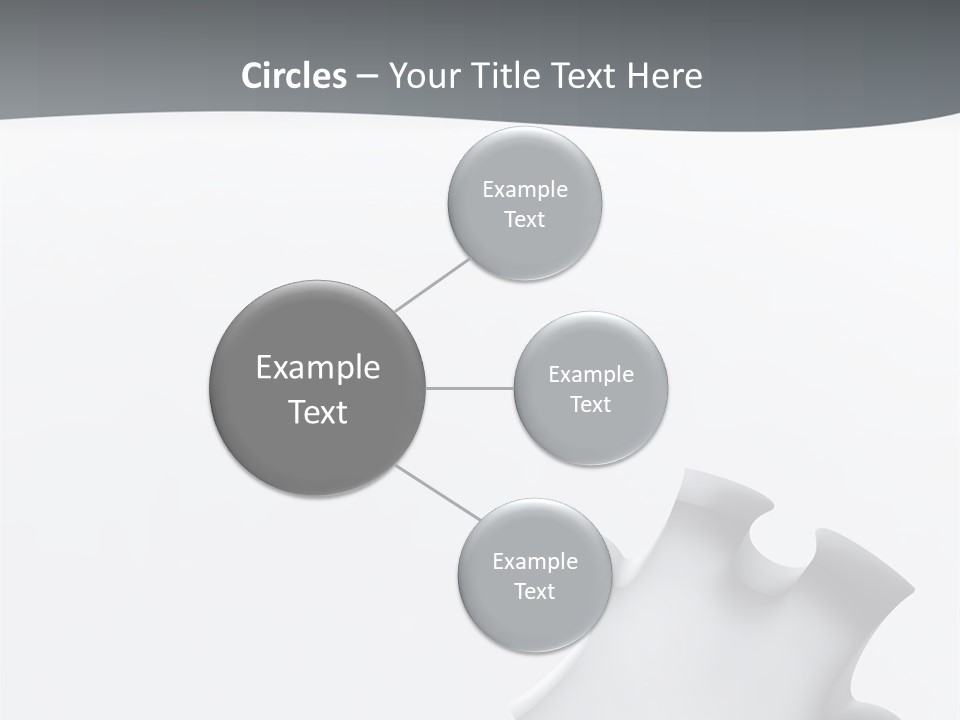 Circles – Your Title Text Here

Example Text

Example Text

Example Text

Example Text